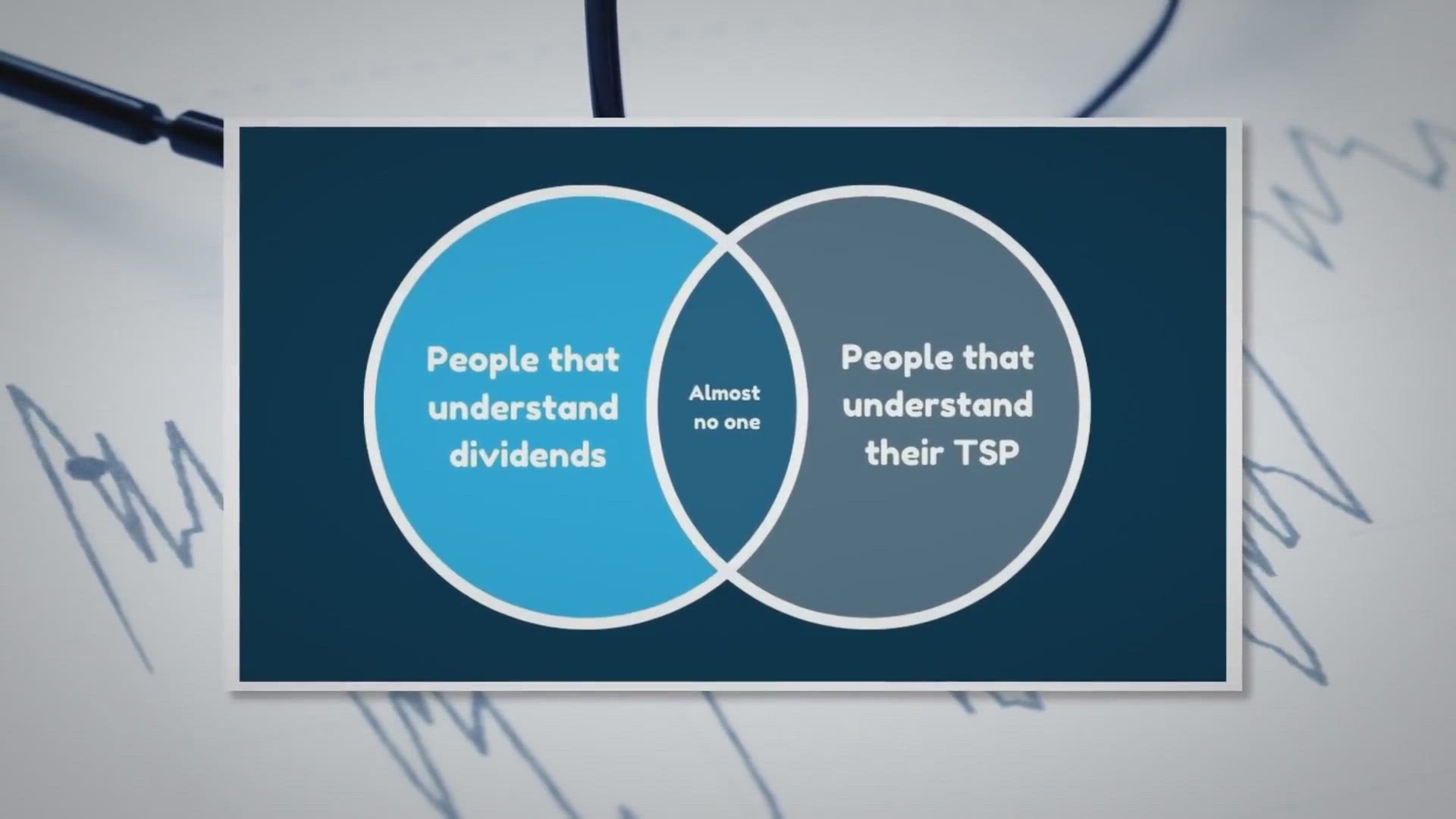 People that understand dividends

Almost no one

People that understand their TSP